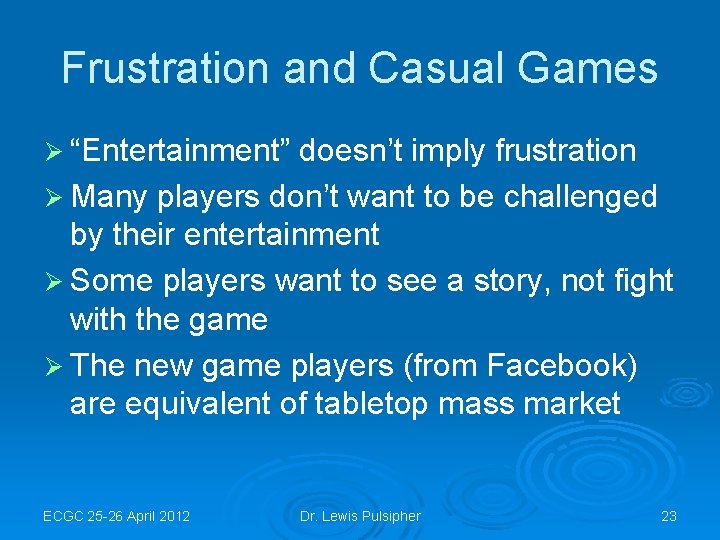 Frustration and Casual Games

➢ “Entertainment” doesn’t imply frustration

➢ Many players don’t want to be challenged by their entertainment

➢ Some players want to see a story, not fight with the game

➢ The new game players (from Facebook) are equivalent of tabletop mass market

ECGC 25-26 April 2012

Dr. Lewis Pulsipher

23